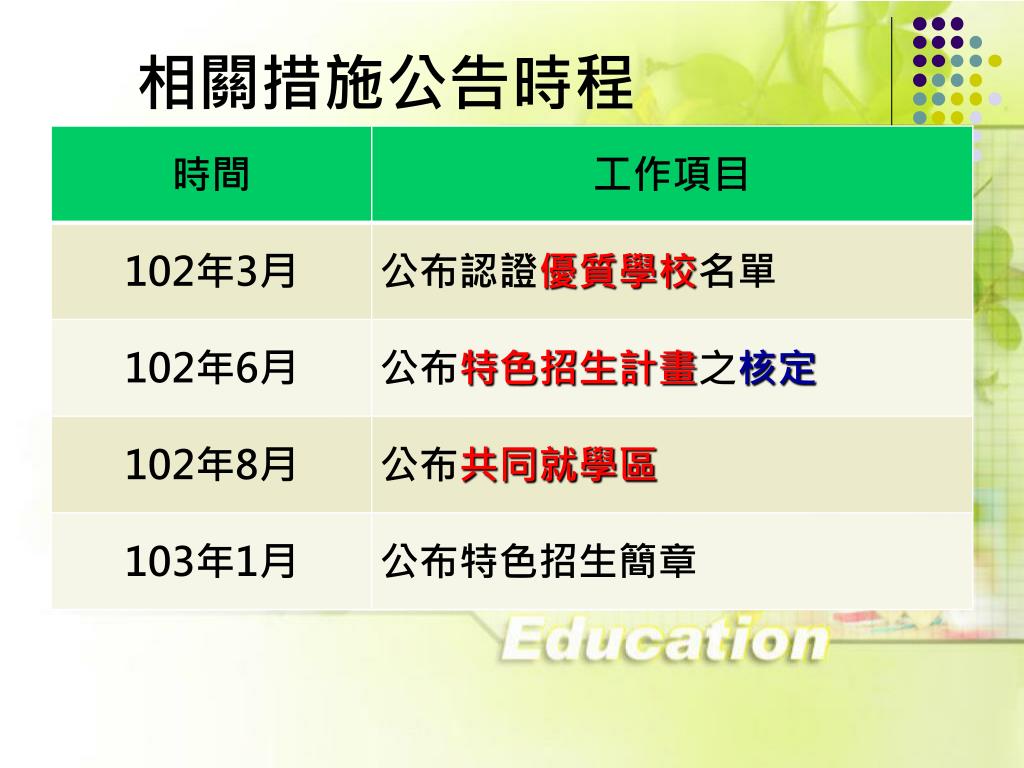 相關措施公告時程

| 時間 | 工作項目 |
|---|---|
| 102年3月 | 公布認證優質學校名單 |
| 102年6月 | 公布特色招生計畫之核定 |
| 102年8月 | 公布共同就學區 |
| 103年1月 | 公布特色招生簡章 |

Education